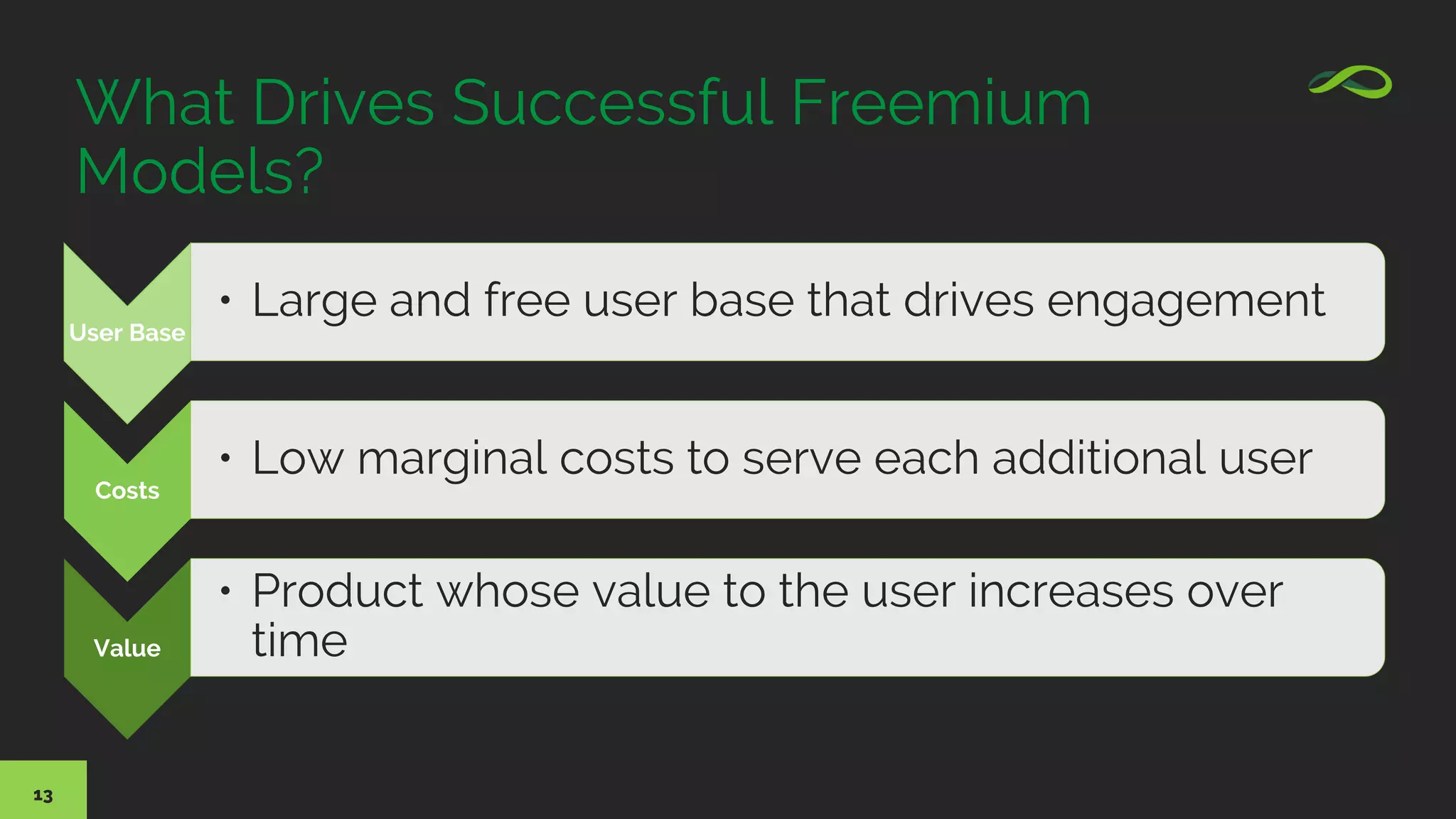 What Drives Successful Freemium Models?

User Base

• Large and free user base that drives engagement

Costs

• Low marginal costs to serve each additional user

Value

• Product whose value to the user increases over time

13